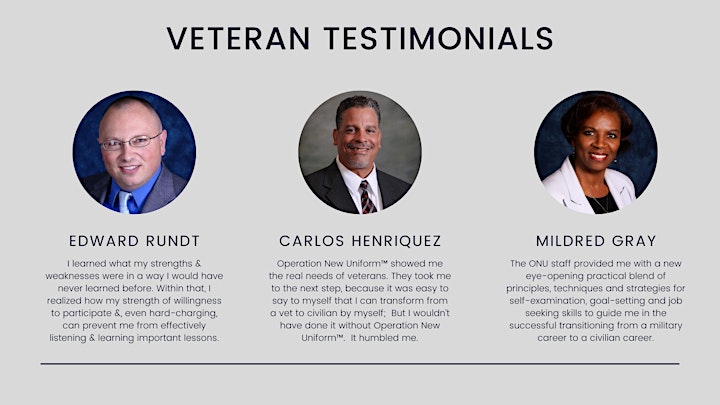 VETERAN TESTIMONIALS

EDWARD RUNDT

I learned what my strengths & weaknesses were in a way I would have never learned before. Within that, I realized how my strength of willingness to participate &, even hard-charging, can prevent me from effectively listening & learning important lessons.

CARLOS HENRIQUEZ

Operation New Uniform™ showed me the real needs of veterans. They took me to the next step, because it was easy to say to myself that I can transform from a vet to civilian by myself; But I wouldn't have done it without Operation New Uniform™. It humbled me.

MILDRED GRAY

The ONU staff provided me with a new eye-opening practical blend of principles, techniques and strategies for self-examination, goal-setting and job seeking skills to guide me in the successful transitioning from a military career to a civilian career.